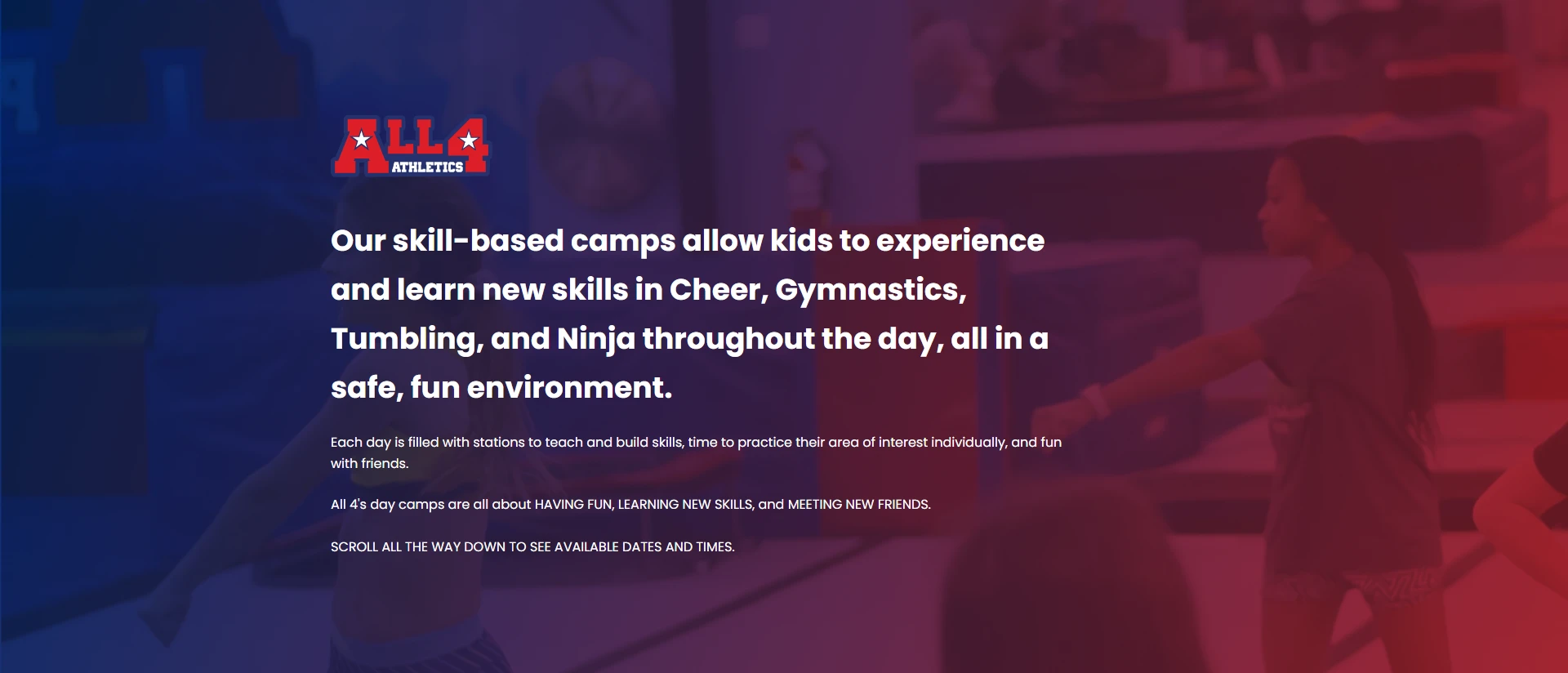 ALL4
ATHLETICS

Our skill-based camps allow kids to experience and learn new skills in Cheer, Gymnastics, Tumbling, and Ninja throughout the day, all in a safe, fun environment.

Each day is filled with stations to teach and build skills, time to practice their area of interest individually, and fun with friends.

All 4's day camps are all about HAVING FUN, LEARNING NEW SKILLS, and MEETING NEW FRIENDS.

SCROLL ALL THE WAY DOWN TO SEE AVAILABLE DATES AND TIMES.